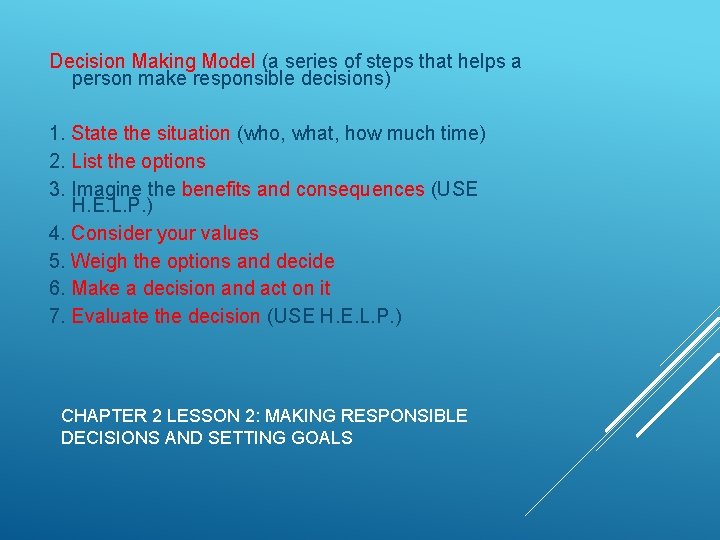 Decision Making Model (a series of steps that helps a person make responsible decisions)

1. State the situation (who, what, how much time)
2. List the options
3. Imagine the benefits and consequences (USE H.E.L.P.)
4. Consider your values
5. Weigh the options and decide
6. Make a decision and act on it
7. Evaluate the decision (USE H.E.L.P.)

CHAPTER 2 LESSON 2: MAKING RESPONSIBLE DECISIONS AND SETTING GOALS